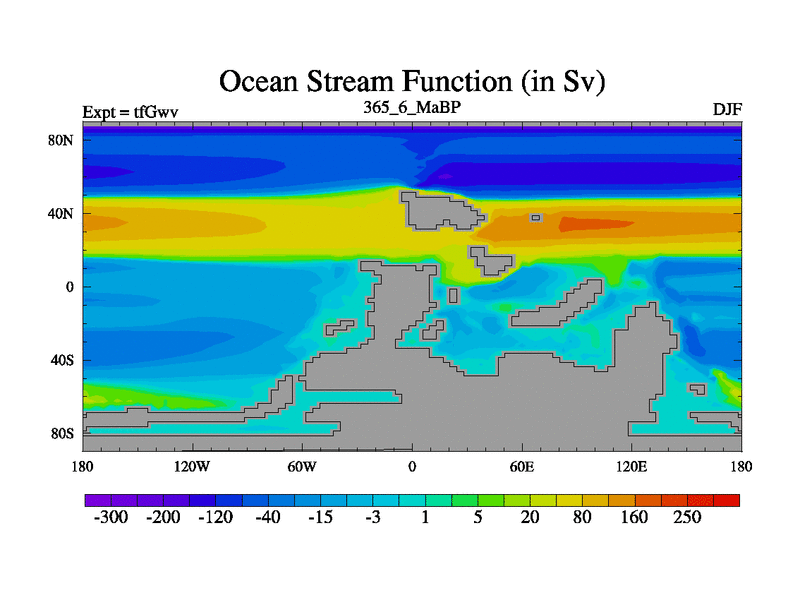 Ocean Stream Function (in Sv)

Expt = tfGwv

365_6_MaBP

DJF

80N
40N
0
40S
80S

180
120W
60W
0
60E
120E
180

-300
-200
-120
-40
-15
-3
1
5
20
80
160
250